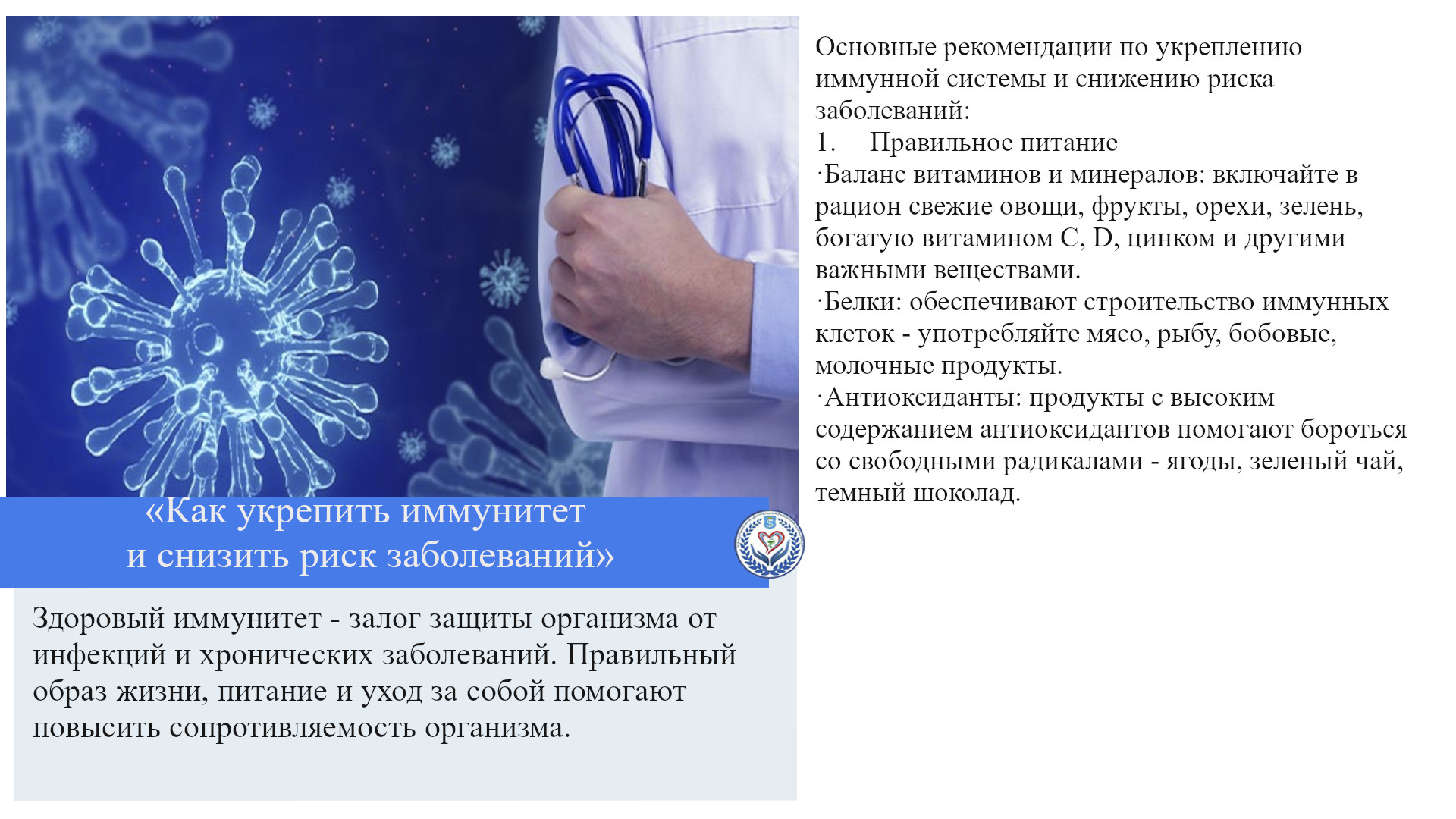 «Как укрепить иммунитет
и снизить риск заболеваний»

Здоровый иммунитет - залог защиты организма от инфекций и хронических заболеваний. Правильный образ жизни, питание и уход за собой помогают повысить сопротивляемость организма.

Основные рекомендации по укреплению иммунной системы и снижению риска заболеваний:
1. Правильное питание
·Баланс витаминов и минералов: включайте в рацион свежие овощи, фрукты, орехи, зелень, богатую витамином C, D, цинком и другими важными веществами.
·Белки: обеспечивают строительство иммунных клеток - употребляйте мясо, рыбу, бобовые, молочные продукты.
·Антиоксиданты: продукты с высоким содержанием антиоксидантов помогают бороться со свободными радикалами - ягоды, зеленый чай, темный шоколад.